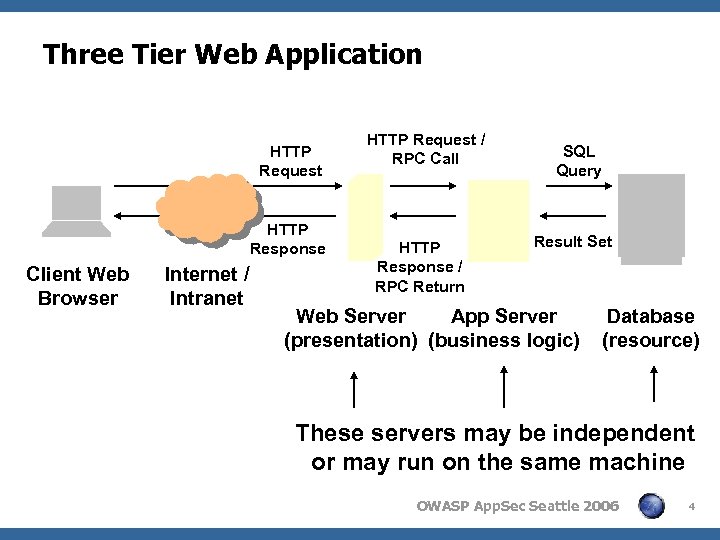 Three Tier Web Application

HTTP Request

HTTP Request / RPC Call

SQL Query

HTTP Response

HTTP Response / RPC Return

Result Set

Client Web Browser

Internet / Intranet

Web Server (presentation)

App Server (business logic)

Database (resource)

These servers may be independent or may run on the same machine

OWASP AppSec Seattle 2006

4